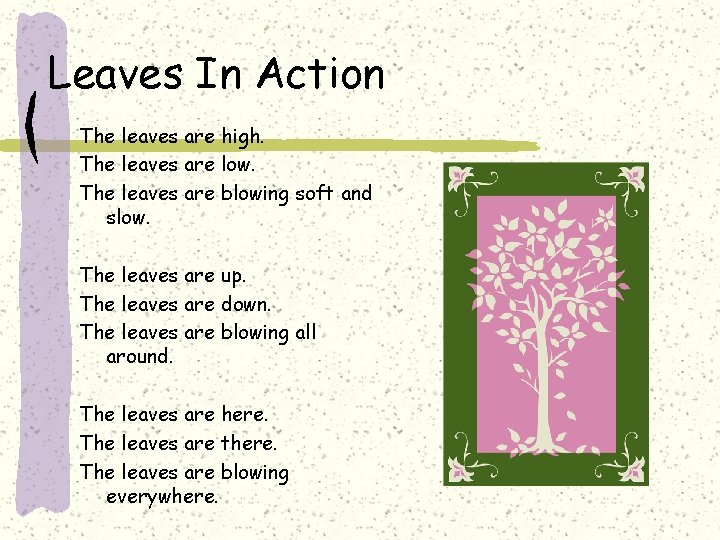 Leaves In Action

The leaves are high.
The leaves are low.
The leaves are blowing soft and slow.

The leaves are up.
The leaves are down.
The leaves are blowing all around.

The leaves are here.
The leaves are there.
The leaves are blowing everywhere.